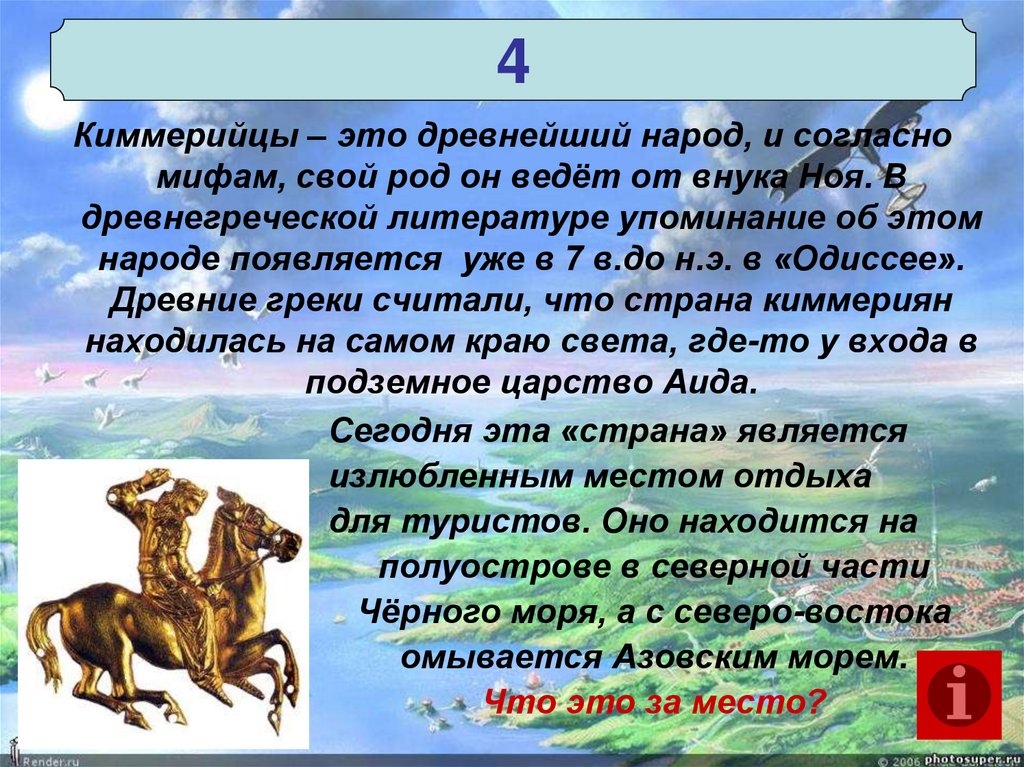 4

Киммерийцы – это древнейший народ, и согласно мифам, свой род он ведёт от внука Ноя. В древнегреческой литературе упоминание об этом народе появляется уже в 7 в.до н.э. в «Одиссее». Древние греки считали, что страна киммериян находилась на самом краю света, где-то у входа в подземное царство Аида.

Сегодня эта «страна» является излюбленным местом отдыха для туристов. Оно находится на полуострове в северной части Чёрного моря, а с северо-востока омывается Азовским морем.

Что это за место?

i

Render.ru

© 2006 photosuper.ru